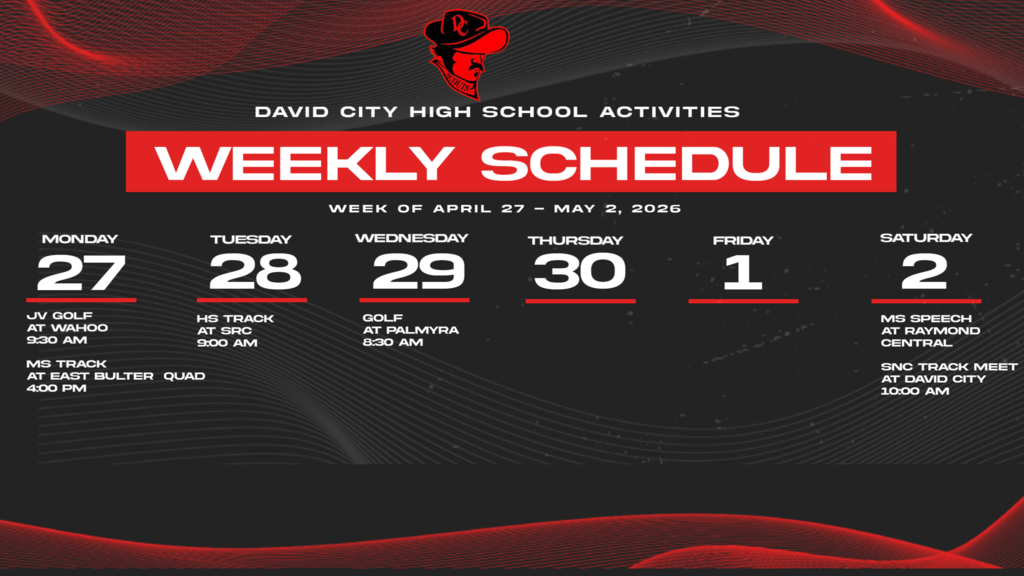 DC

DAVID CITY HIGH SCHOOL ACTIVITIES

WEEKLY SCHEDULE

WEEK OF APRIL 27 – MAY 2, 2026

MONDAY
27
JV GOLF
AT WAHOO
9:30 AM

MS TRACK
AT EAST BULTER QUAD
4:00 PM

TUESDAY
28
HS TRACK
AT SRC
9:00 AM

WEDNESDAY
29
GOLF
AT PALMYRA
8:30 AM

THURSDAY
30

FRIDAY
1

SATURDAY
2
MS SPEECH
AT RAYMOND
CENTRAL

SNC TRACK MEET
AT DAVID CITY
10:00 AM